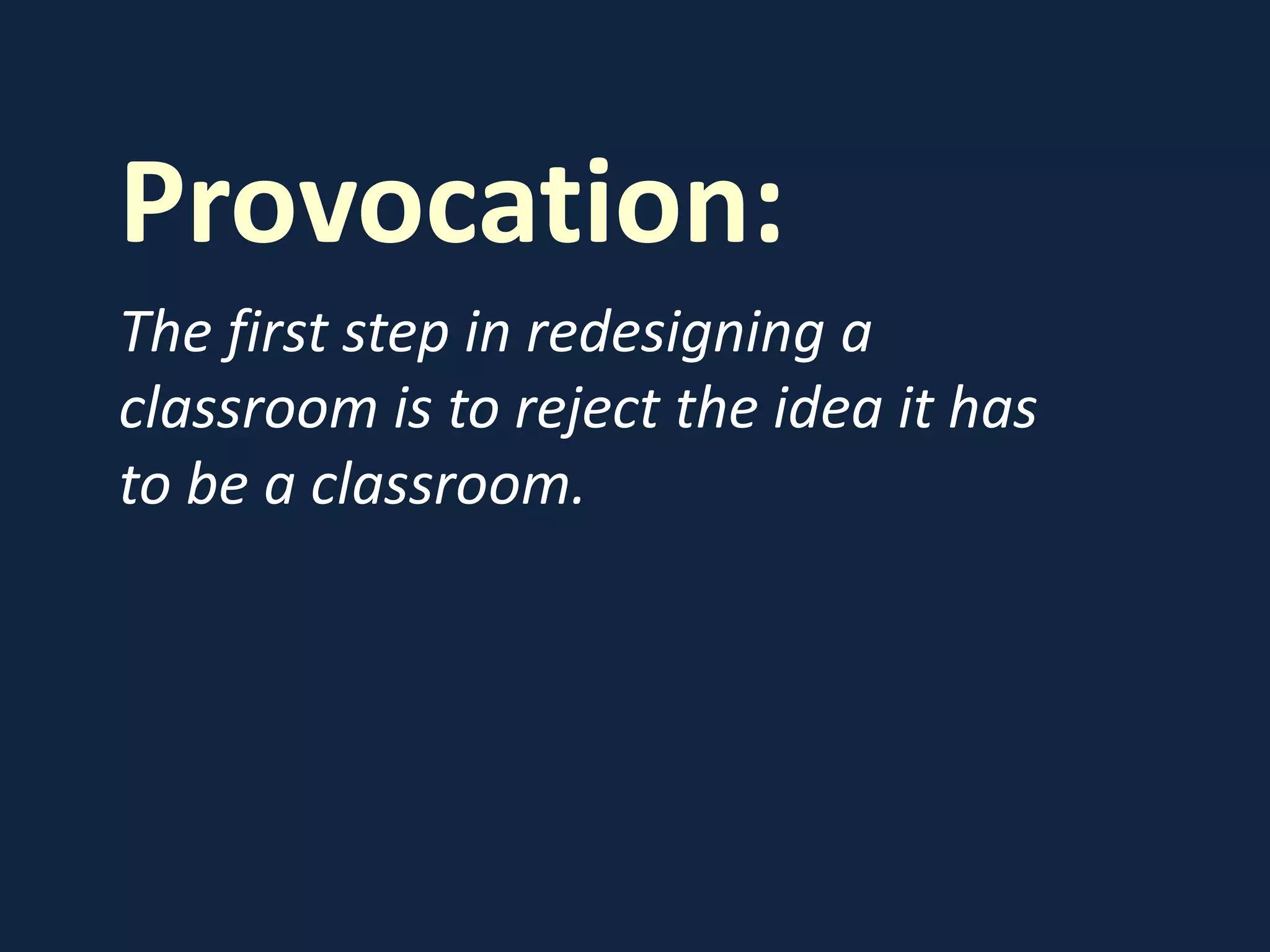 Provocation:

The first step in redesigning a classroom is to reject the idea it has to be a classroom.